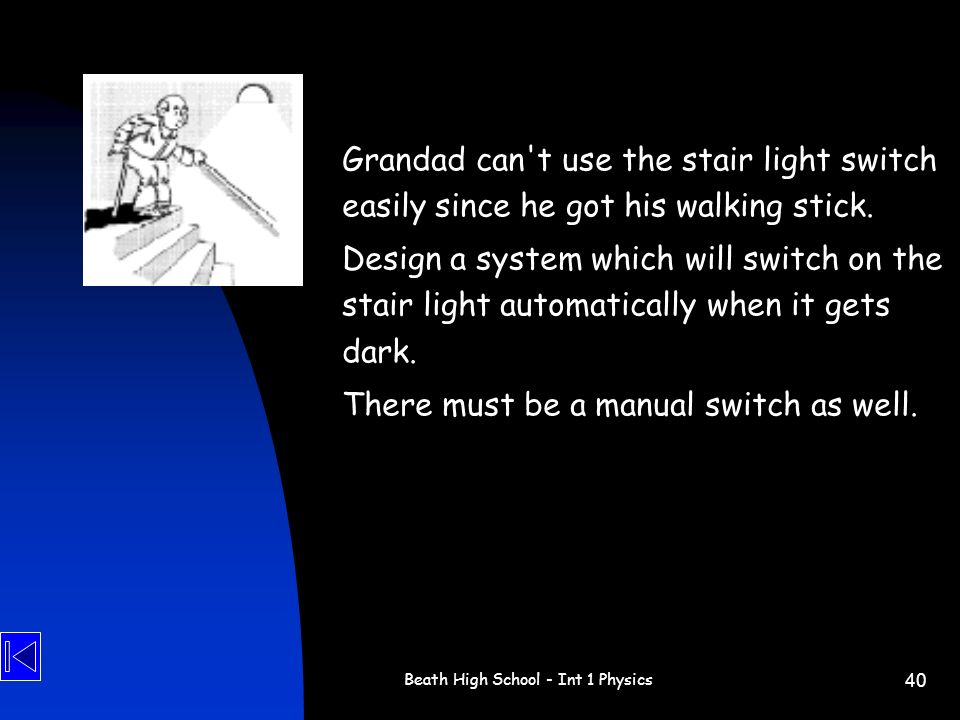 Grandad can't use the stair light switch easily since he got his walking stick.

Design a system which will switch on the stair light automatically when it gets dark.

There must be a manual switch as well.

Beath High School - Int 1 Physics

40